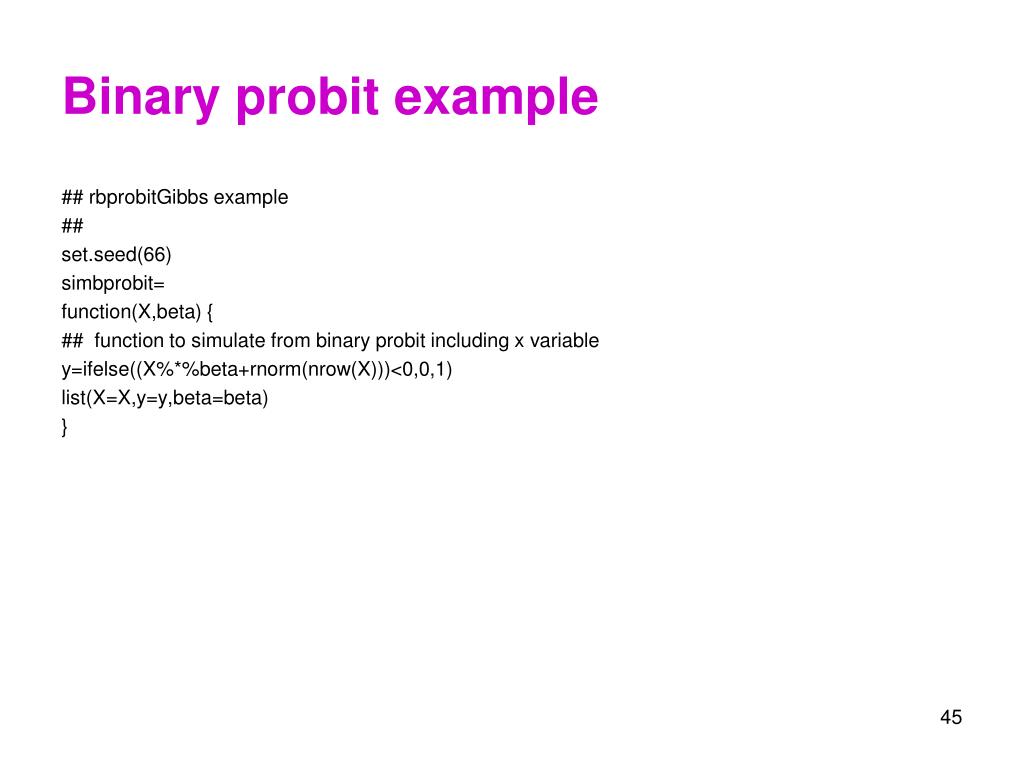 Binary probit example

## rbprobitGibbs example
##
set.seed(66)
simbprobit=
function(X,beta) {
## function to simulate from binary probit including x variable
y=ifelse((X%*%beta+rnorm(nrow(X)))<0,0,1)
list(X=X,y=y,beta=beta)
}

45